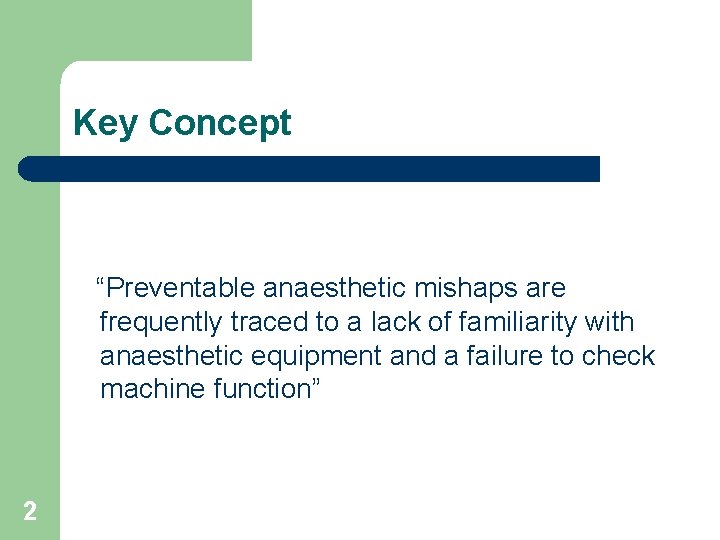 Key Concept

“Preventable anaesthetic mishaps are frequently traced to a lack of familiarity with anaesthetic equipment and a failure to check machine function”

2